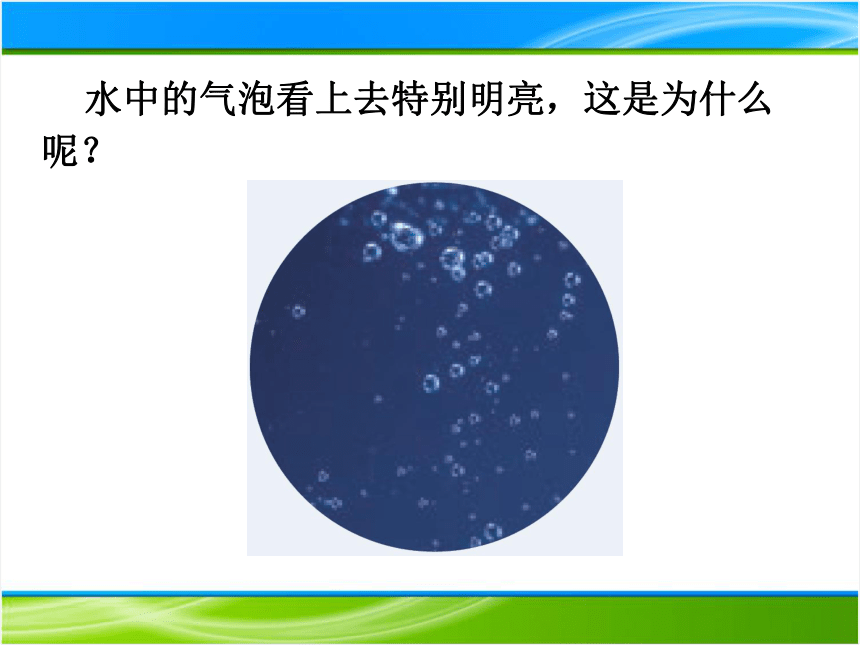 水中的气泡看上去特别明亮，这是为什么呢？